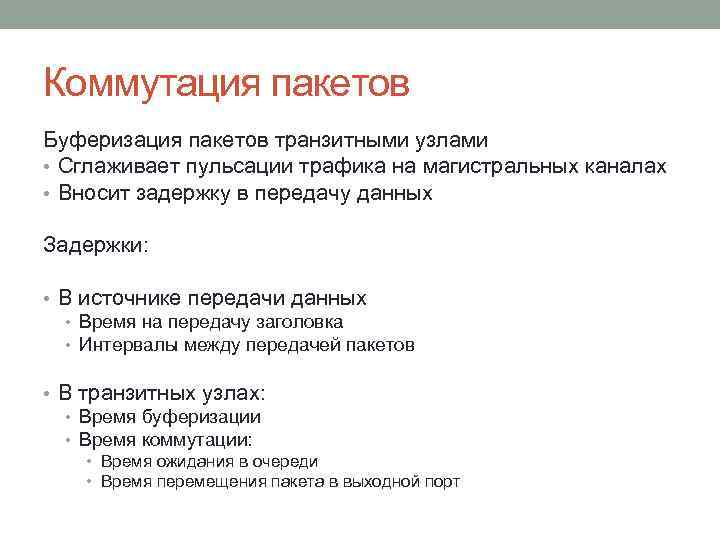 Коммутация пакетов

Буферизация пакетов транзитными узлами
• Сглаживает пульсации трафика на магистральных каналах
• Вносит задержку в передачу данных

Задержки:

• В источнике передачи данных
  • Время на передачу заголовка
  • Интервалы между передачей пакетов

• В транзитных узлах:
  • Время буферизации
  • Время коммутации:
    • Время ожидания в очереди
    • Время перемещения пакета в выходной порт